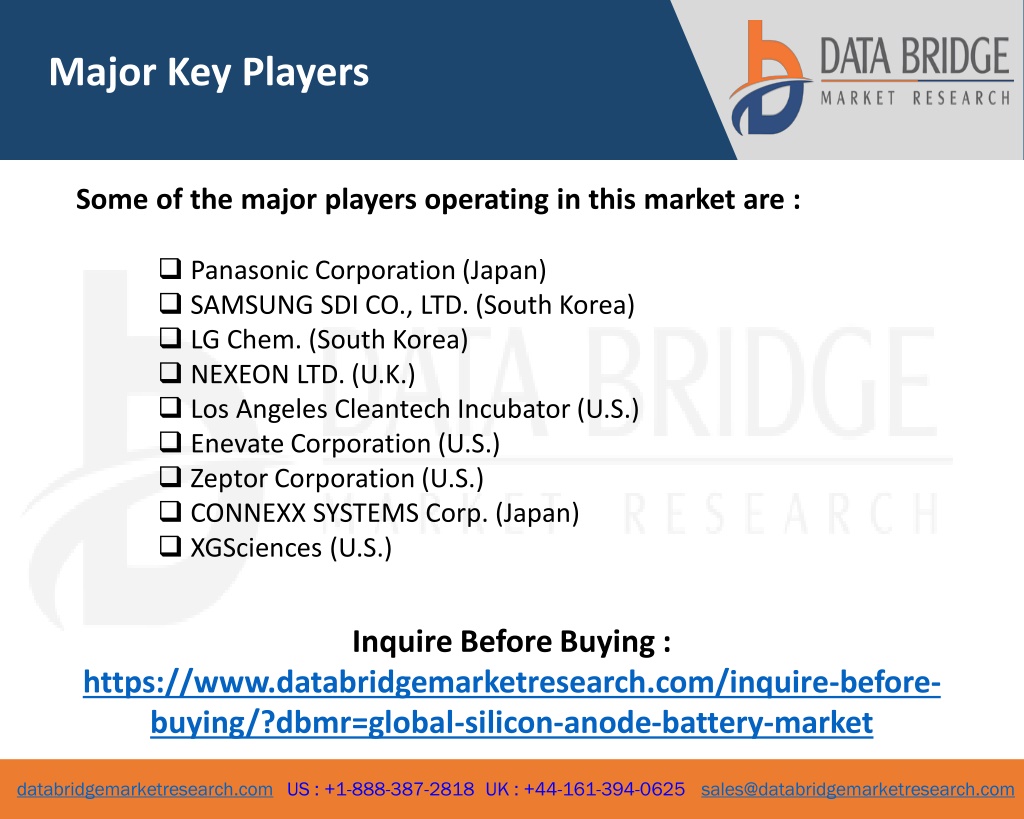 Major Key Players

DATA BRIDGE
MARKET RESEARCH

Some of the major players operating in this market are :

❑ Panasonic Corporation (Japan)
❑ SAMSUNG SDI CO., LTD. (South Korea)
❑ LG Chem. (South Korea)
❑ NEXEON LTD. (U.K.)
❑ Los Angeles Cleantech Incubator (U.S.)
❑ Enevate Corporation (U.S.)
❑ Zeptor Corporation (U.S.)
❑ CONNEXX SYSTEMS Corp. (Japan)
❑ XGSciences (U.S.)

DATA BRIDGE
MARKET RESEARCH

Inquire Before Buying :
https://www.databridgemarketresearch.com/inquire-before-buying/?dbmr=global-silicon-anode-battery-market

databridgemarketresearch.com US : +1-888-387-2818 UK : +44-161-394-0625 sales@databridgemarketresearch.com